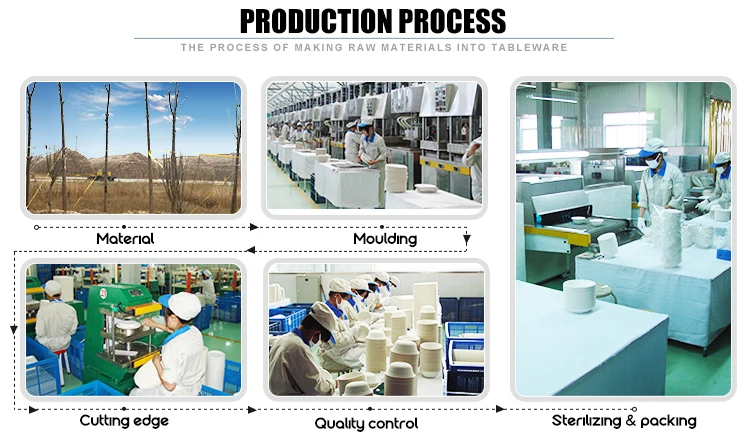 PRODUCTION PROCESS

THE PROCESS OF MAKING RAW MATERIALS INTO TABLEWARE

Material

Moulding

Cutting edge

Quality control

Sterilizing & packing